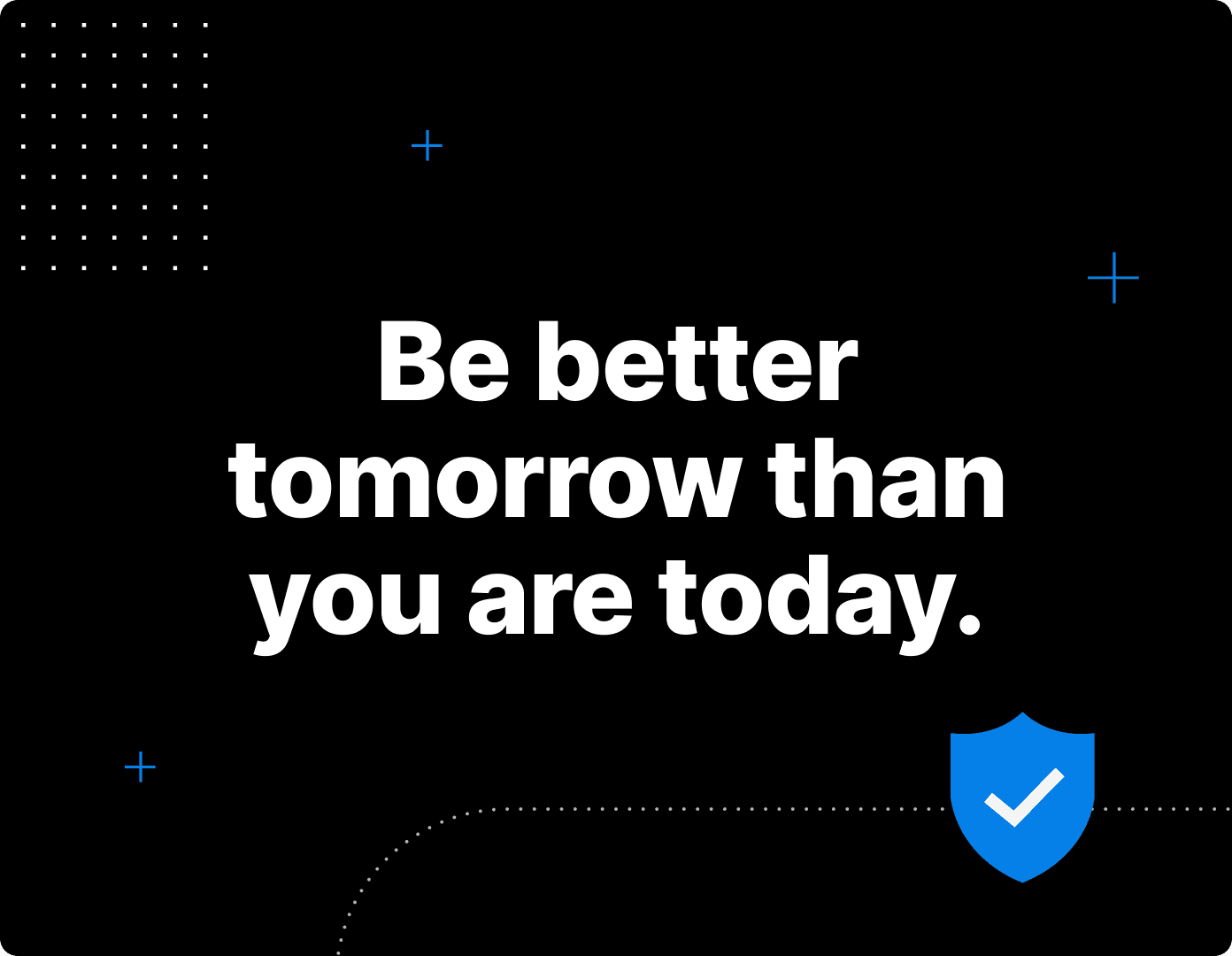 Be better tomorrow than you are today.